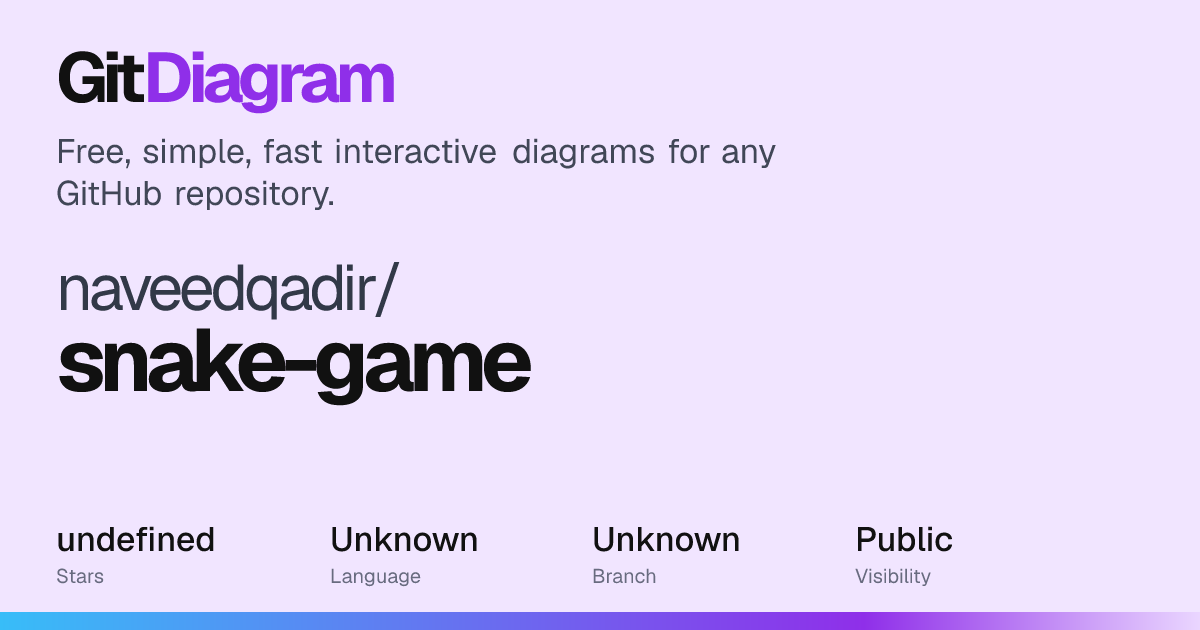 GitDiagram

Free, simple, fast interactive diagrams for any GitHub repository.

naveedqadir/
snake-game

undefined
Stars

Unknown
Language

Unknown
Branch

Public
Visibility